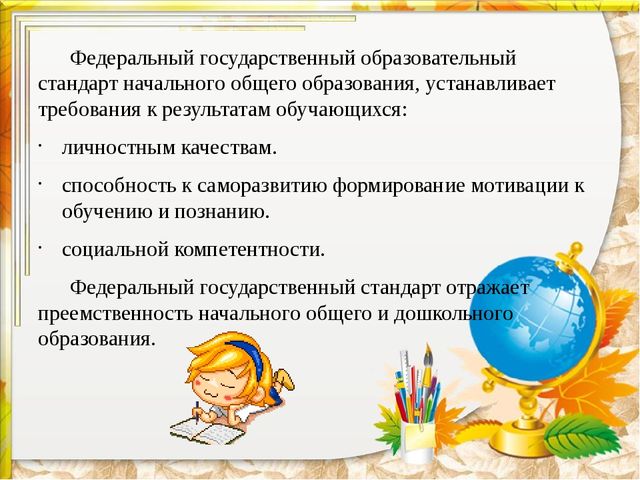 Федеральный государственный образовательный стандарт начального общего образования, устанавливает требования к результатам обучающихся:

· личностным качествам.

· способность к саморазвитию формирование мотивации к обучению и познанию.

· социальной компетентности.

Федеральный государственный стандарт отражает преемственность начального общего и дошкольного образования.